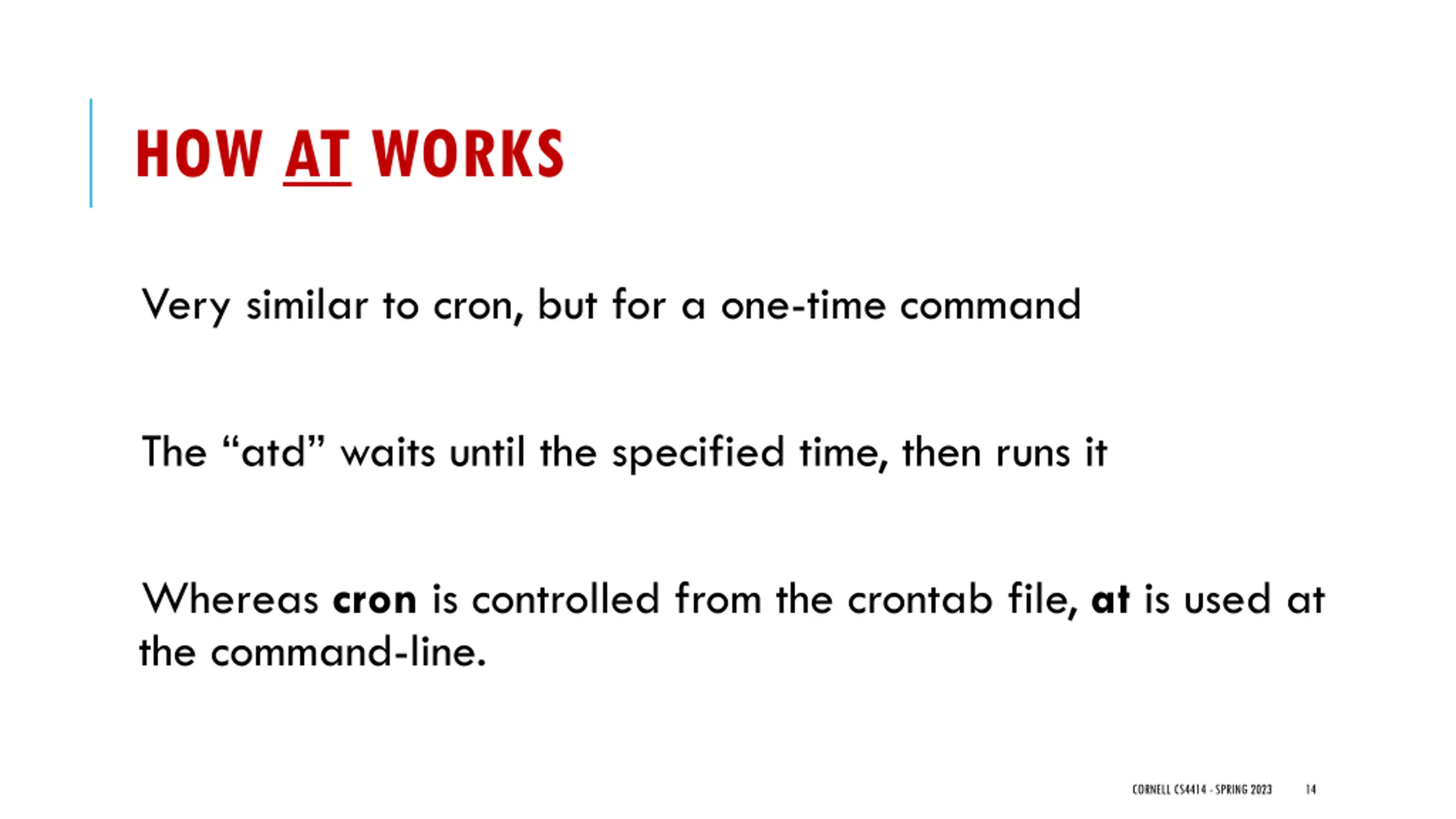 HOW AT WORKS

Very similar to cron, but for a one-time command

The “atd” waits until the specified time, then runs it

Whereas cron is controlled from the crontab file, at is used at the command-line.

CORNELL CS4414 - SPRING 2023 14